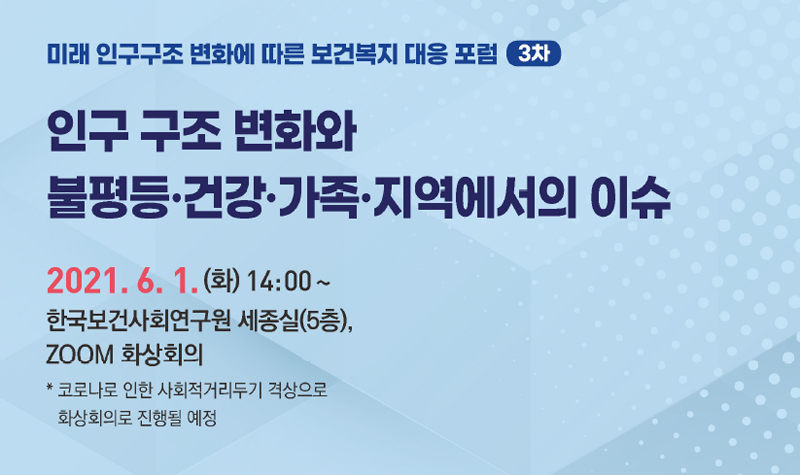 미래 인구구조 변화에 따른 보건복지 대응 포럼 3차

인구 구조 변화와
불평등·건강·가족·지역에서의 이슈

2021. 6. 1. (화) 14:00 ~
한국보건사회연구원 세종실(5층),
ZOOM 화상회의

* 코로나로 인한 사회적거리두기 격상으로
화상회의로 진행될 예정